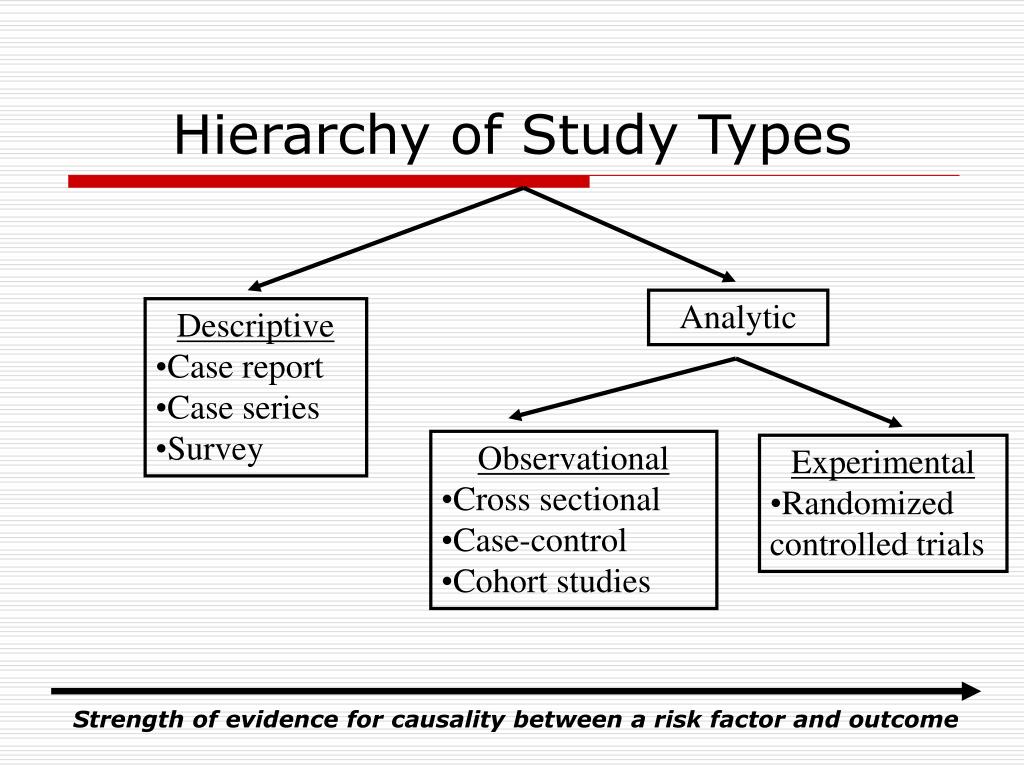 Hierarchy of Study Types

Descriptive
•Case report
•Case series
•Survey

Analytic

Observational
•Cross sectional
•Case-control
•Cohort studies

Experimental
•Randomized controlled trials

Strength of evidence for causality between a risk factor and outcome